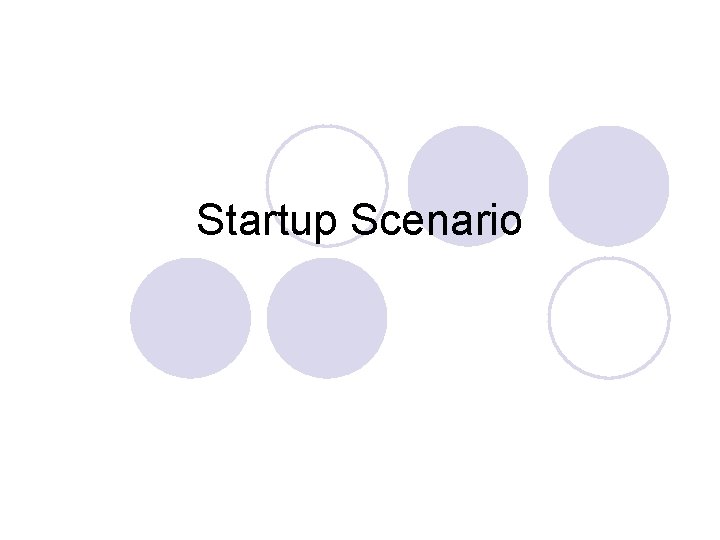 Startup Scenario